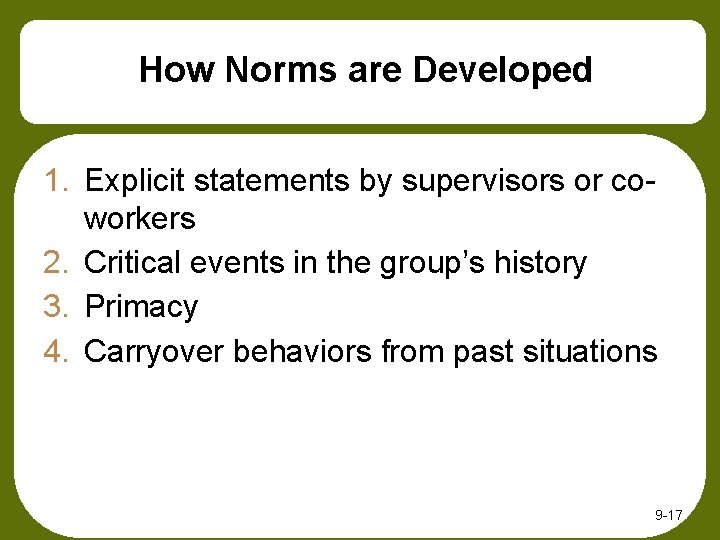 How Norms are Developed

1. Explicit statements by supervisors or co-workers
2. Critical events in the group's history
3. Primacy
4. Carryover behaviors from past situations

9-17